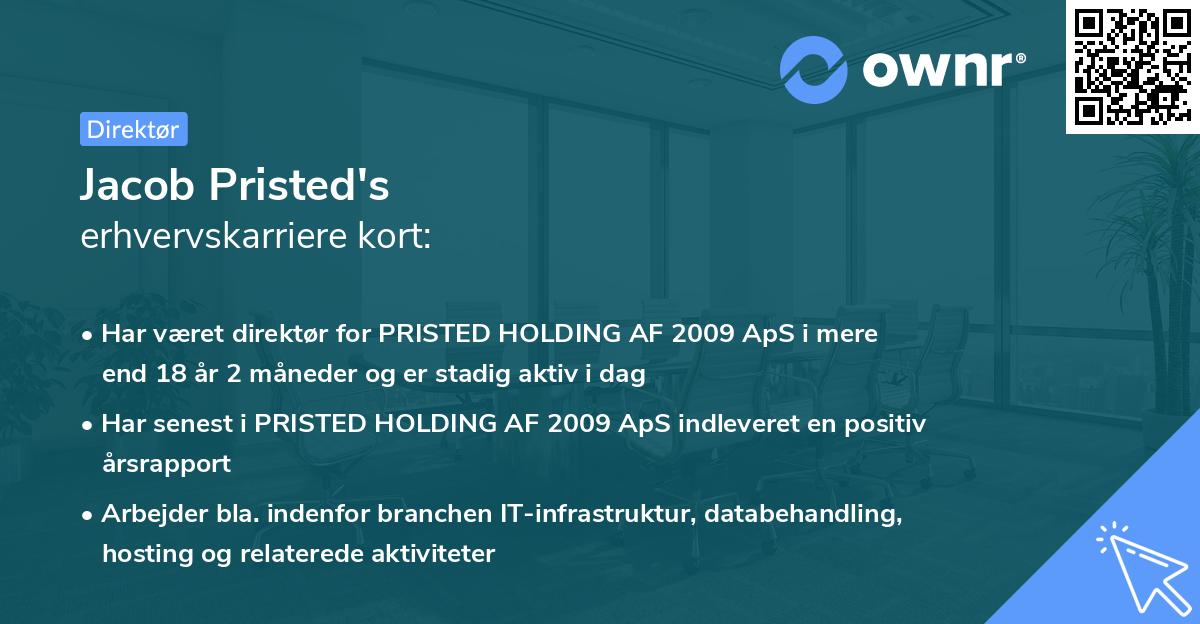 ownr®

Direktør

Jacob Pristed's
erhvervskarriere kort:

• Har været direktør for PRISTED HOLDING AF 2009 ApS i mere end 18 år 2 måneder og er stadig aktiv i dag

• Har senest i PRISTED HOLDING AF 2009 ApS indleveret en positiv årsrapport

• Arbejder bla. indenfor branchen IT-infrastruktur, databehandling, hosting og relaterede aktiviteter